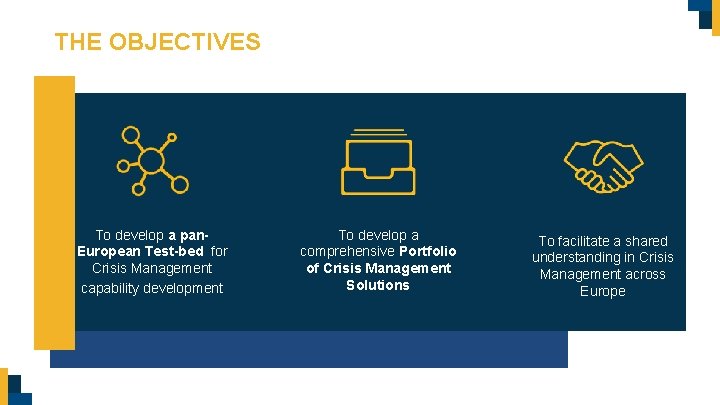 THE OBJECTIVES

To develop a pan-European Test-bed for Crisis Management capability development

To develop a comprehensive Portfolio of Crisis Management Solutions

To facilitate a shared understanding in Crisis Management across Europe